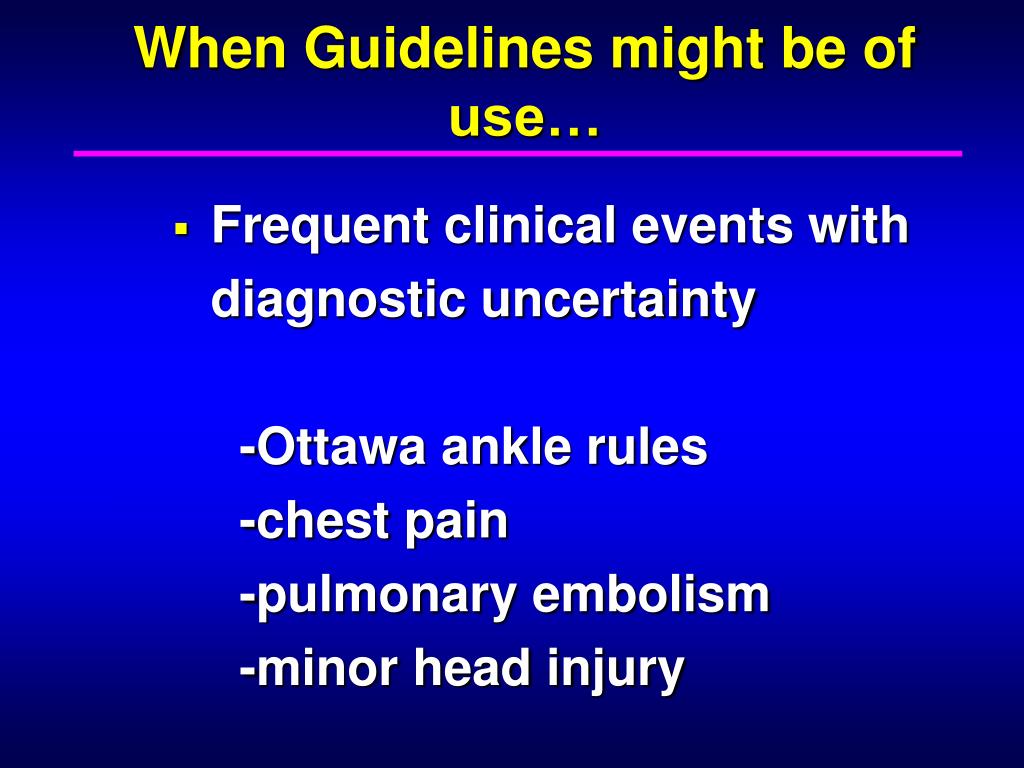 When Guidelines might be of use…

▪ Frequent clinical events with diagnostic uncertainty

-Ottawa ankle rules
-chest pain
-pulmonary embolism
-minor head injury